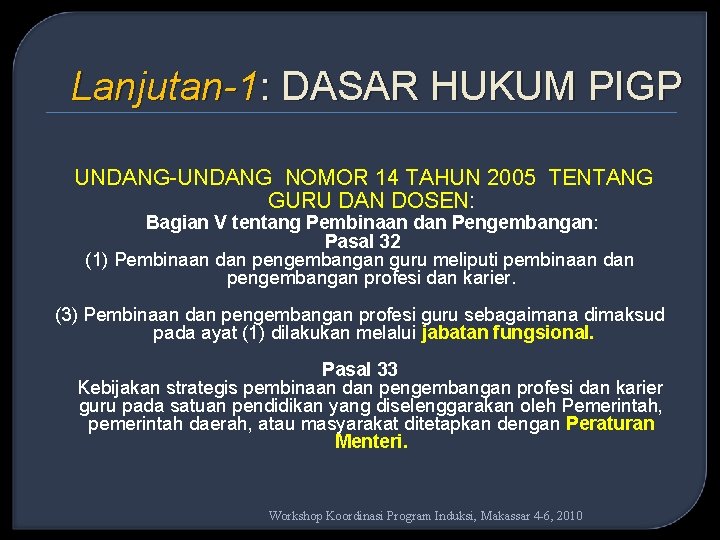 Lanjutan-1: DASAR HUKUM PIGP

UNDANG-UNDANG NOMOR 14 TAHUN 2005 TENTANG GURU DAN DOSEN:
Bagian V tentang Pembinaan dan Pengembangan:
Pasal 32
(1) Pembinaan dan pengembangan guru meliputi pembinaan dan pengembangan profesi dan karier.

(3) Pembinaan dan pengembangan profesi guru sebagaimana dimaksud pada ayat (1) dilakukan melalui jabatan fungsional.

Pasal 33
Kebijakan strategis pembinaan dan pengembangan profesi dan karier guru pada satuan pendidikan yang diselenggarakan oleh Pemerintah, pemerintah daerah, atau masyarakat ditetapkan dengan Peraturan Menteri.

Workshop Koordinasi Program Induksi, Makassar 4-6, 2010